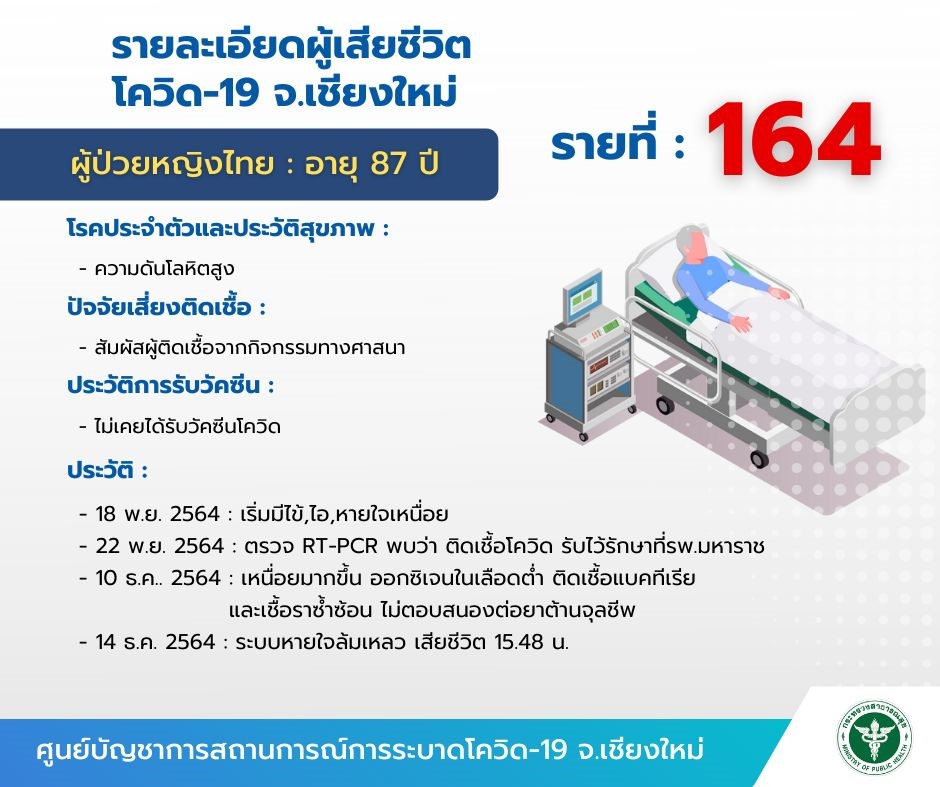 รายละเอียดผู้เสียชีวิต
โควิด-19 จ.เชียงใหม่

ผู้ป่วยหญิงไทย : อายุ 87 ปี

รายที่ : 164

โรคประจำตัวและประวัติสุขภาพ :

- ความดันโลหิตสูง

ปัจจัยเสี่ยงติดเชื้อ :

- สัมผัสผู้ติดเชื้อจากกิจกรรมทางศาสนา

ประวัติการรับวัคซีน :

- ไม่เคยได้รับวัคซีนโควิด

ประวัติ :

- 18 พ.ย. 2564 : เริ่มมีไข้,ไอ,หายใจเหนื่อย
- 22 พ.ย. 2564 : ตรวจ RT-PCR พบว่า ติดเชื้อโควิด รับไว้รักษาที่รพ.มหาราช
- 10 ธ.ค.. 2564 : เหนื่อยมากขึ้น ออกซิเจนในเลือดต่ำ ติดเชื้อแบคทีเรีย และเชื้อราซ้ำซ้อน ไม่ตอบสนองต่อยาต้านจุลชีพ
- 14 ธ.ค. 2564 : ระบบหายใจล้มเหลว เสียชีวิต 15.48 น.

ศูนย์บัญชาการสถานการณ์การระบาดโควิด-19 จ.เชียงใหม่

กระทรวงสาธารณสุข MINISTRY OF PUBLIC HEALTH